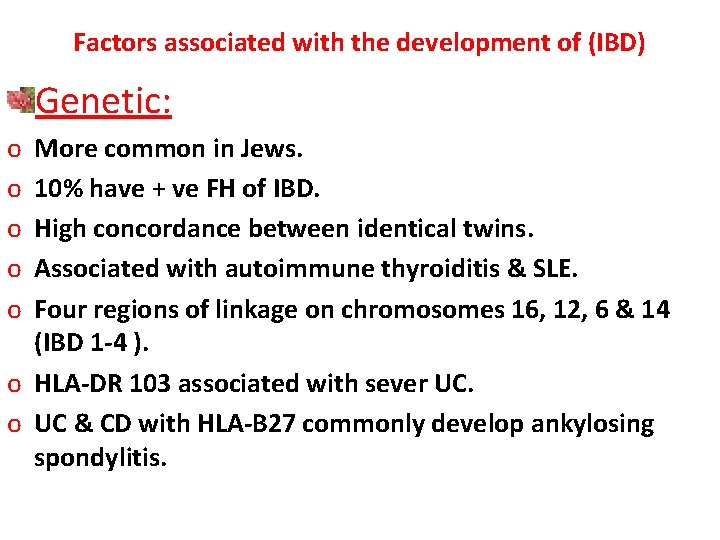 Factors associated with the development of (IBD)

Genetic:

o More common in Jews.
o 10% have + ve FH of IBD.
o High concordance between identical twins.
o Associated with autoimmune thyroiditis & SLE.
o Four regions of linkage on chromosomes 16, 12, 6 & 14 (IBD 1-4 ).
o HLA-DR 103 associated with sever UC.
o UC & CD with HLA-B27 commonly develop ankylosing spondylitis.